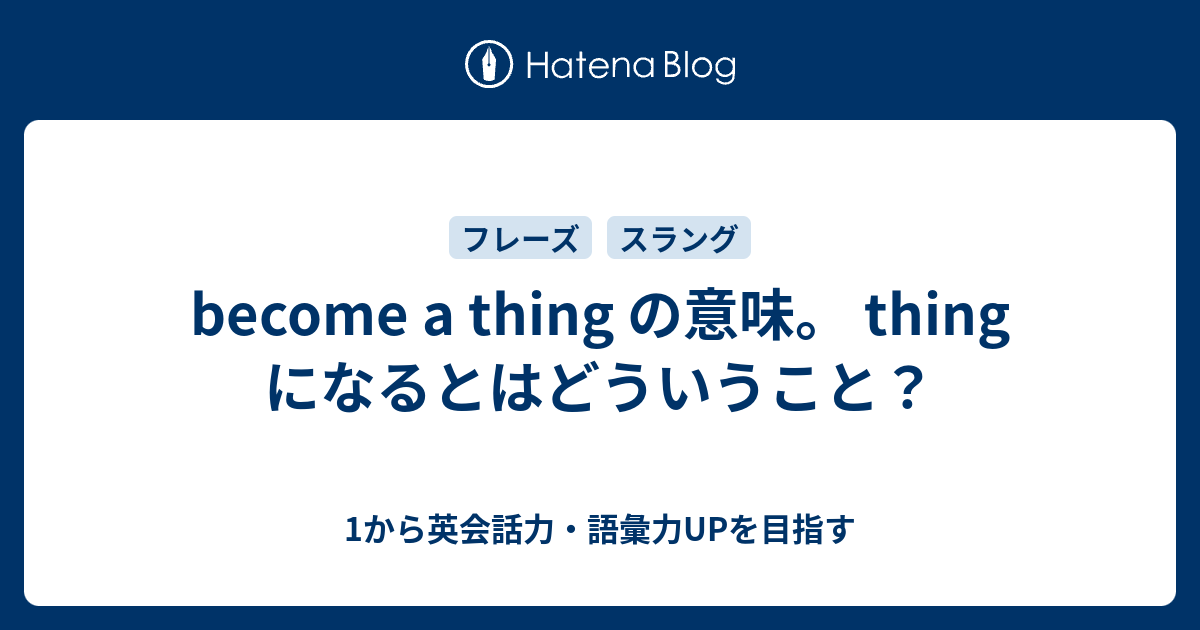 Hatena Blog

フレーズ

スラング

become a thing の意味。 thing になるとはどういうこと？

1から英会話力・語彙力UPを目指す